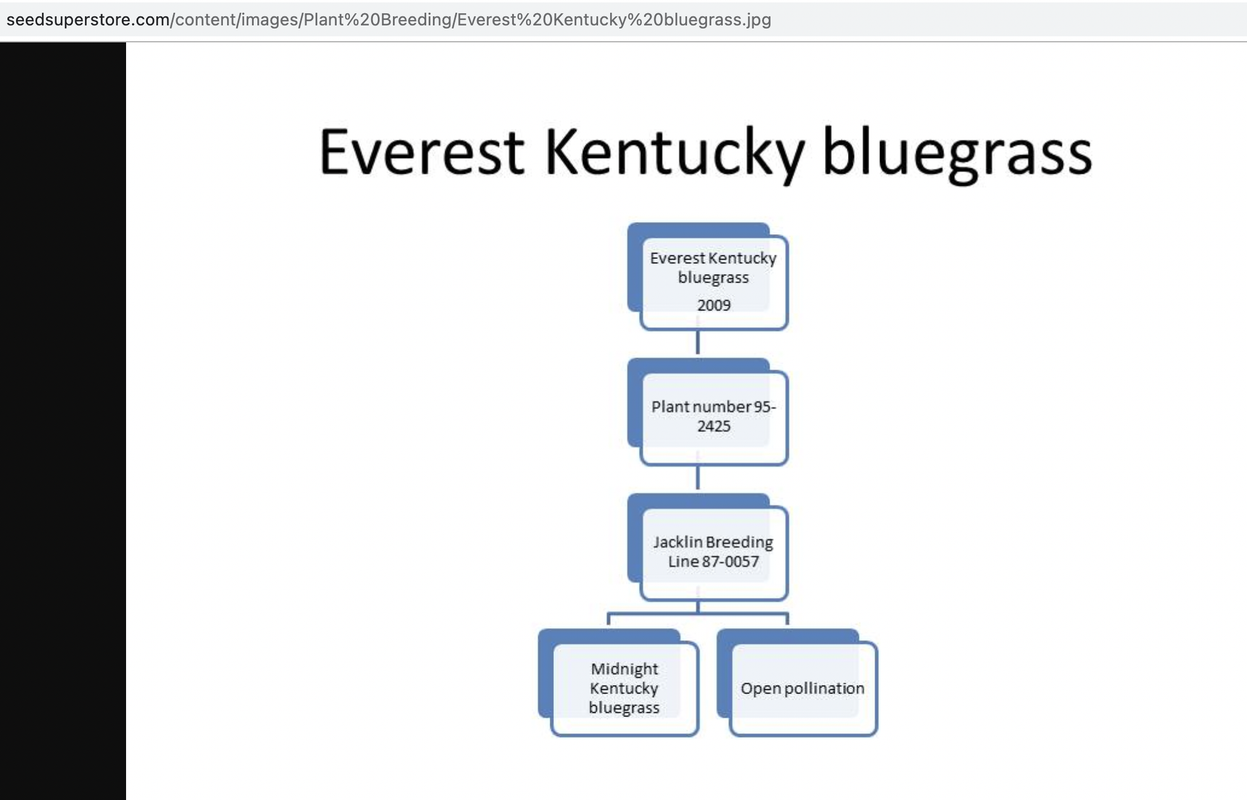 seedsuperstore.com/content/images/Plant%20Breeding/Everest%20Kentucky%20bluegrass.jpg

Everest Kentucky bluegrass

Everest Kentucky bluegrass 2009

Plant number 95-2425

Jacklin Breeding Line 87-0057

Midnight Kentucky bluegrass

Open pollination